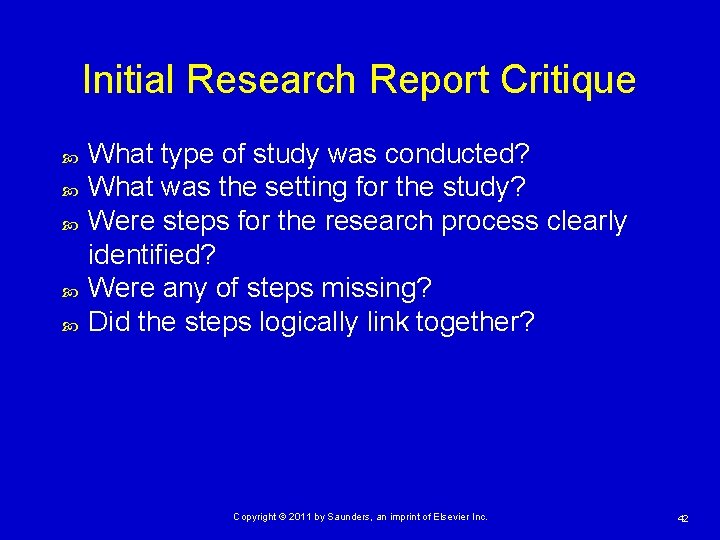 Initial Research Report Critique

What type of study was conducted?
What was the setting for the study?
Were steps for the research process clearly identified?
Were any of steps missing?
Did the steps logically link together?

Copyright © 2011 by Saunders, an imprint of Elsevier Inc.

42